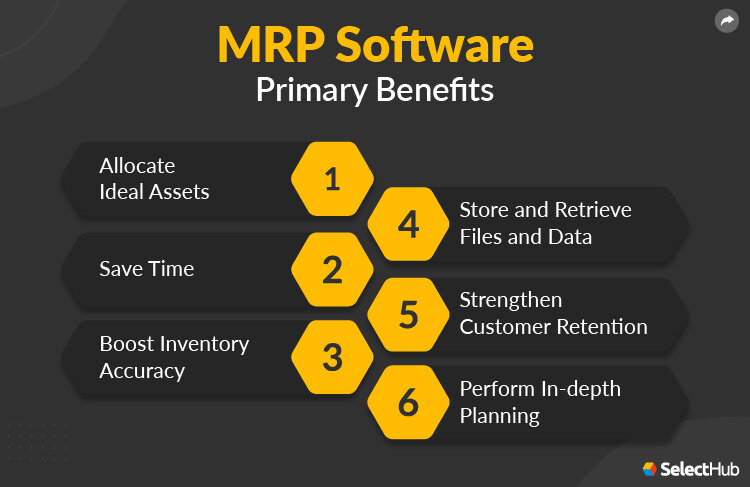 MRP Software
Primary Benefits

Allocate Ideal Assets
1

Save Time
2

Boost Inventory Accuracy
3

4
Store and Retrieve Files and Data

5
Strengthen Customer Retention

6
Perform In-depth Planning

SelectHub